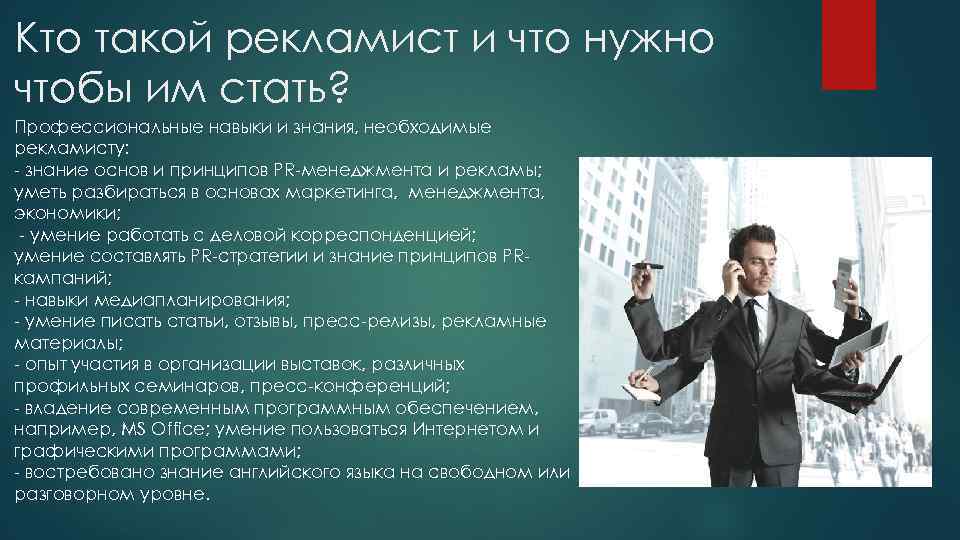 Кто такой рекламист и что нужно чтобы им стать?

Профессиональные навыки и знания, необходимые рекламисту:
- знание основ и принципов PR-менеджмента и рекламы; уметь разбираться в основах маркетинга, менеджмента, экономики;
 - умение работать с деловой корреспонденцией; умение составлять PR-стратегии и знание принципов PR-кампаний;
- навыки медиапланирования;
- умение писать статьи, отзывы, пресс-релизы, рекламные материалы;
- опыт участия в организации выставок, различных профильных семинаров, пресс-конференций;
- владение современным программным обеспечением, например, MS Office; умение пользоваться Интернетом и графическими программами;
- востребовано знание английского языка на свободном или разговорном уровне.